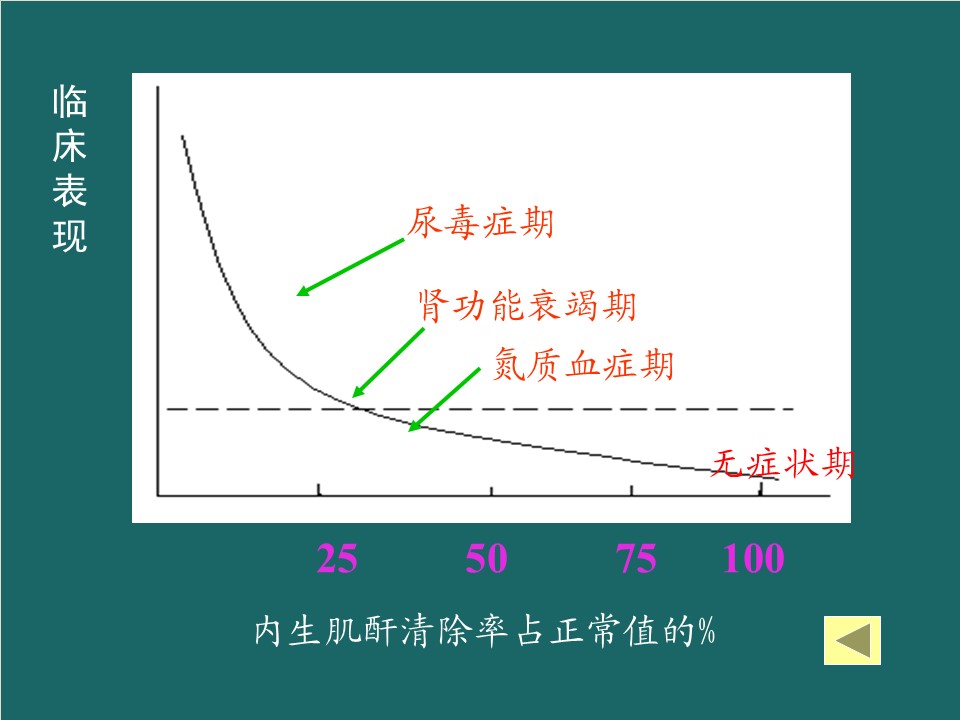 临床表现

尿毒症期

肾功能衰竭期

氮质血症期

无症状期

25 50 75 100

内生肌酐清除率占正常值的%